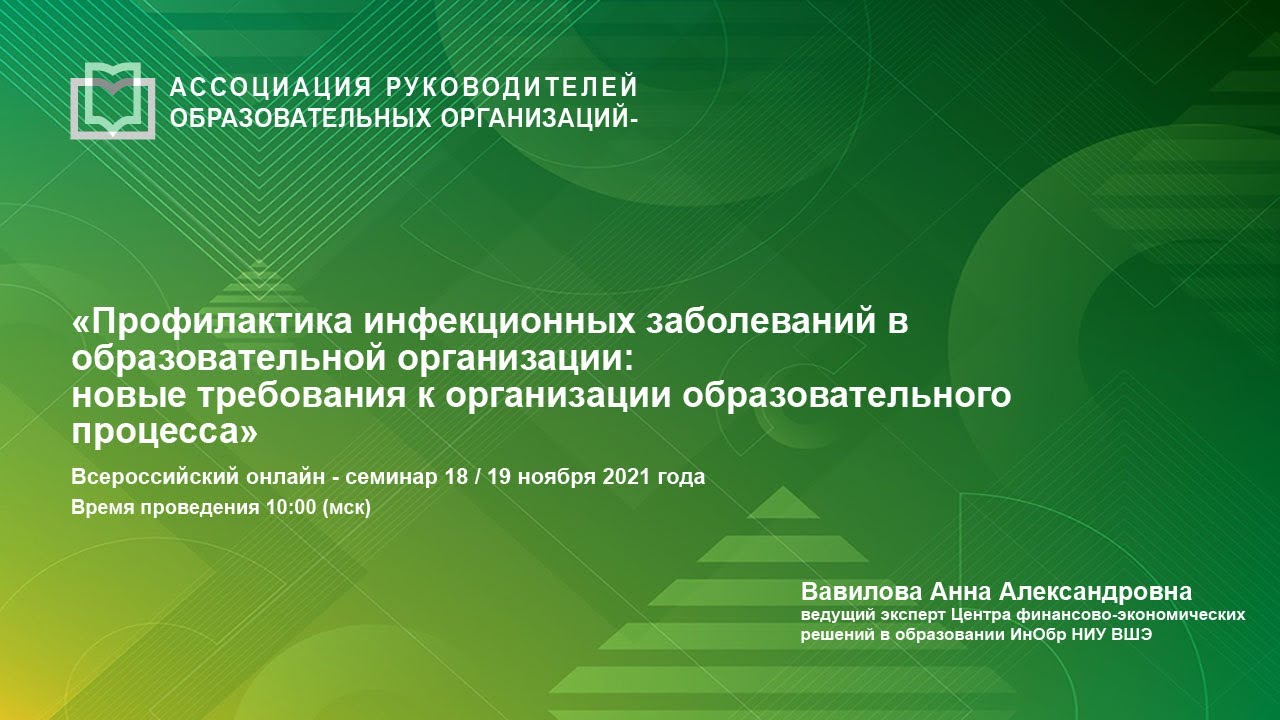 АССОЦИАЦИЯ РУКОВОДИТЕЛЕЙ
ОБРАЗОВАТЕЛЬНЫХ ОРГАНИЗАЦИЙ-

«Профилактика инфекционных заболеваний в образовательной организации:
новые требования к организации образовательного процесса»

Всероссийский онлайн - семинар 18 / 19 ноября 2021 года
Время проведения 10:00 (мск)

Вавилова Анна Александровна
ведущий эксперт Центра финансово-экономических решений в образовании ИнОбр НИУ ВШЭ